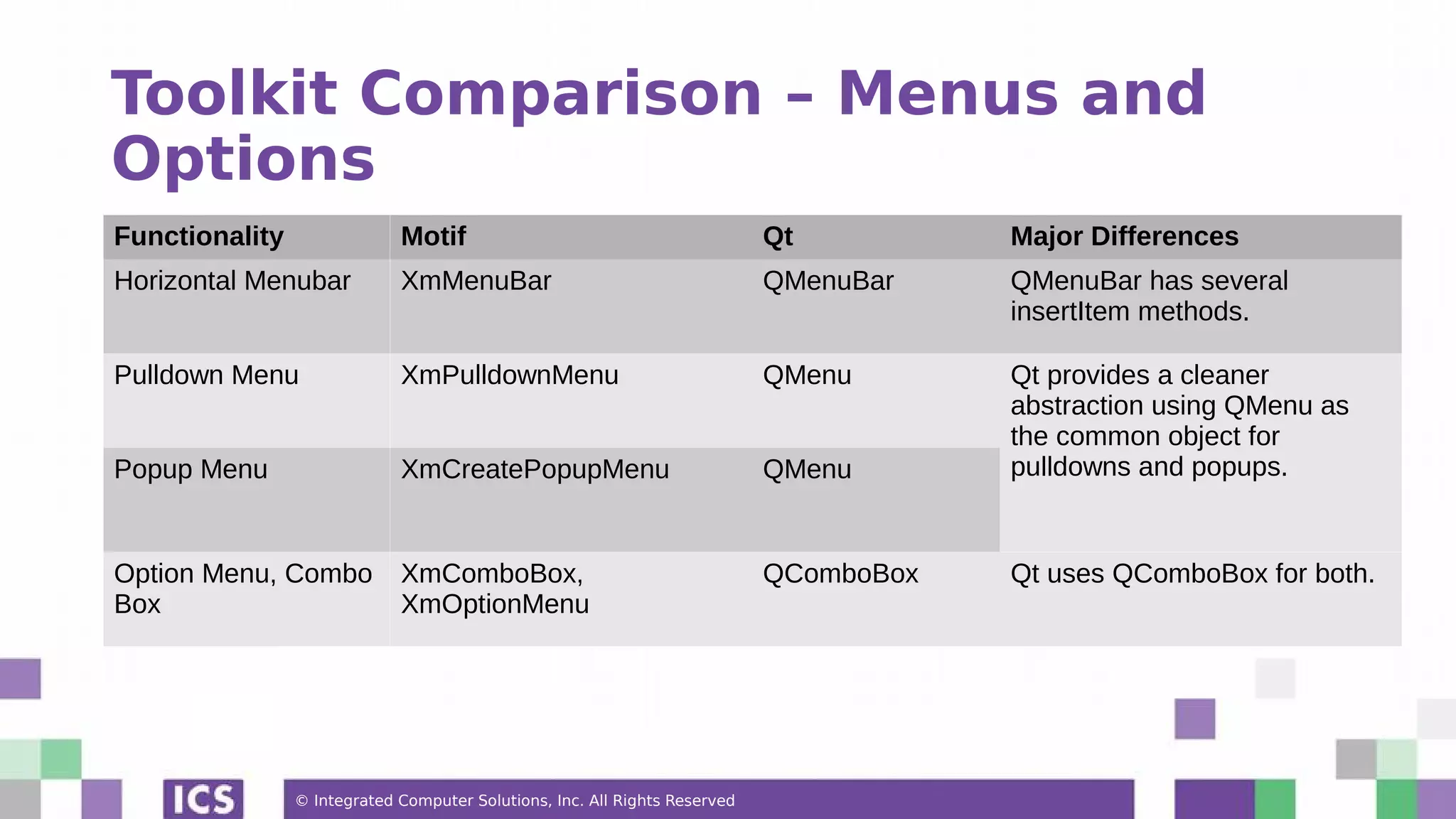 Toolkit Comparison – Menus and Options

| Functionality | Motif | Qt | Major Differences |
|---|---|---|---|
| Horizontal Menubar | XmMenuBar | QMenuBar | QMenuBar has several insertItem methods. |
| Pulldown Menu | XmPulldownMenu | QMenu | Qt provides a cleaner abstraction using QMenu as the common object for pulldowns and popups. |
| Popup Menu | XmCreatePopupMenu | QMenu | |
| Option Menu, Combo Box | XmComboBox, XmOptionMenu | QComboBox | Qt uses QComboBox for both. |

ICS

© Integrated Computer Solutions, Inc. All Rights Reserved